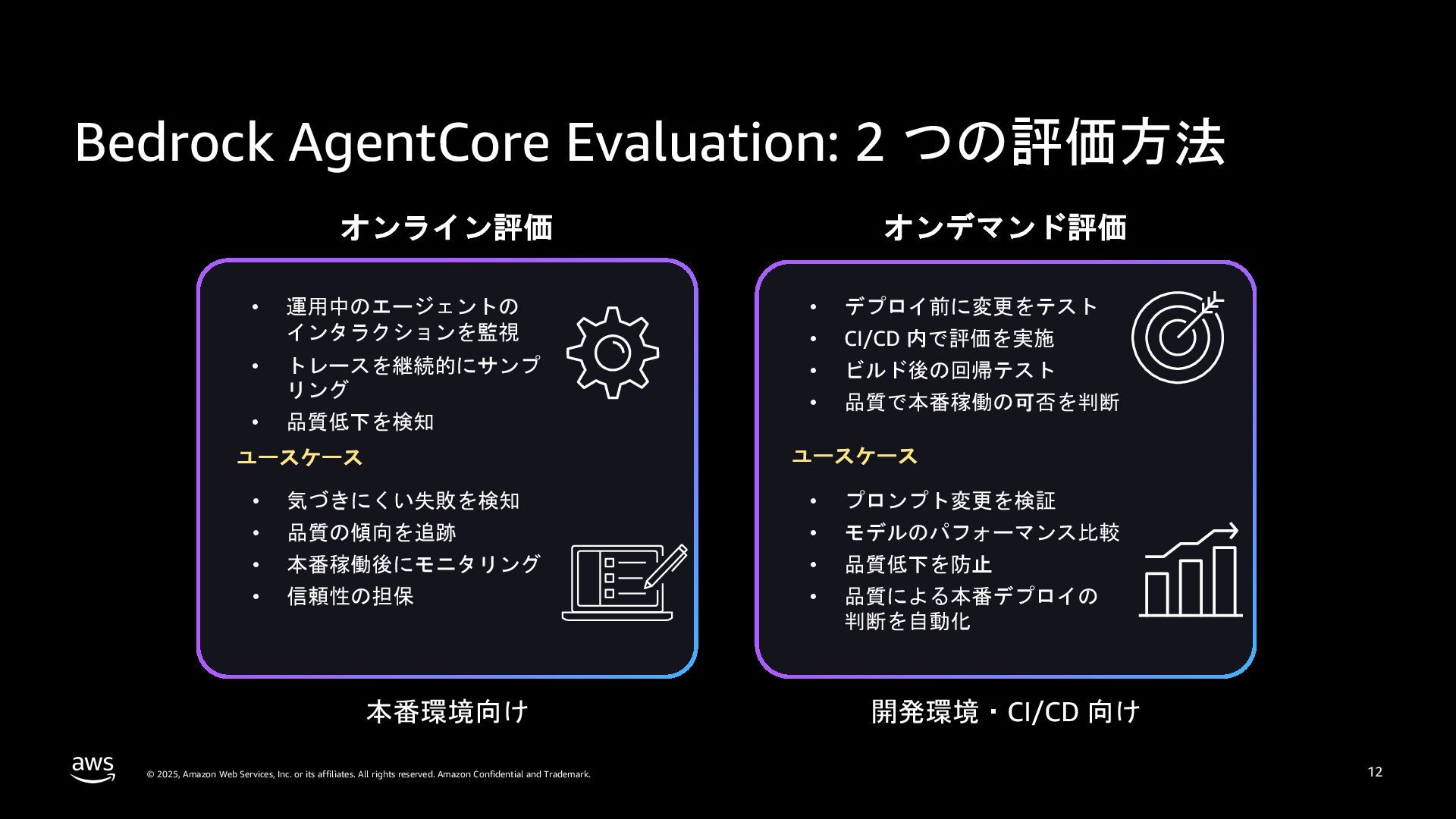 Bedrock AgentCore Evaluation: 2 つの評価方法

オンライン評価

• 運用中のエージェントのインタラクションを監視
• トレースを継続的にサンプリング
• 品質低下を検知

ユースケース

• 気づきにくい失敗を検知
• 品質の傾向を追跡
• 本番稼働後にモニタリング
• 信頼性の担保

本番環境向け

オンデマンド評価

• デプロイ前に変更をテスト
• CI/CD 内で評価を実施
• ビルド後の回帰テスト
• 品質で本番稼働の可否を判断

ユースケース

• プロンプト変更を検証
• モデルのパフォーマンス比較
• 品質低下を防止
• 品質による本番デプロイの判断を自動化

開発環境・CI/CD 向け

aws

© 2025, Amazon Web Services, Inc. or its affiliates. All rights reserved. Amazon Confidential and Trademark.

12